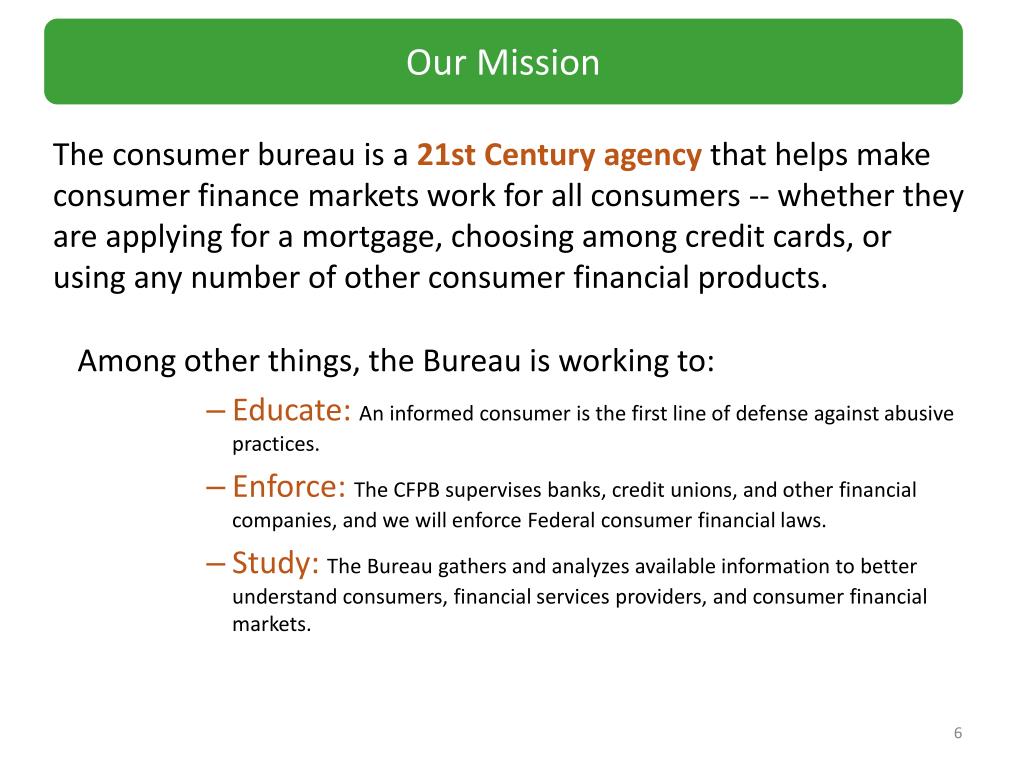 Our Mission

The consumer bureau is a 21st Century agency that helps make consumer finance markets work for all consumers -- whether they are applying for a mortgage, choosing among credit cards, or using any number of other consumer financial products.

Among other things, the Bureau is working to:

– Educate: An informed consumer is the first line of defense against abusive practices.

– Enforce: The CFPB supervises banks, credit unions, and other financial companies, and we will enforce Federal consumer financial laws.

– Study: The Bureau gathers and analyzes available information to better understand consumers, financial services providers, and consumer financial markets.

6